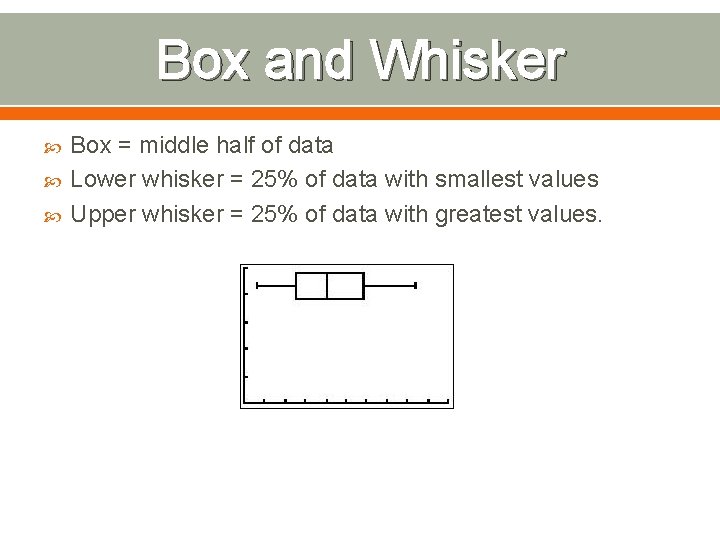 Box and Whisker

Box = middle half of data
Lower whisker = 25% of data with smallest values
Upper whisker = 25% of data with greatest values.